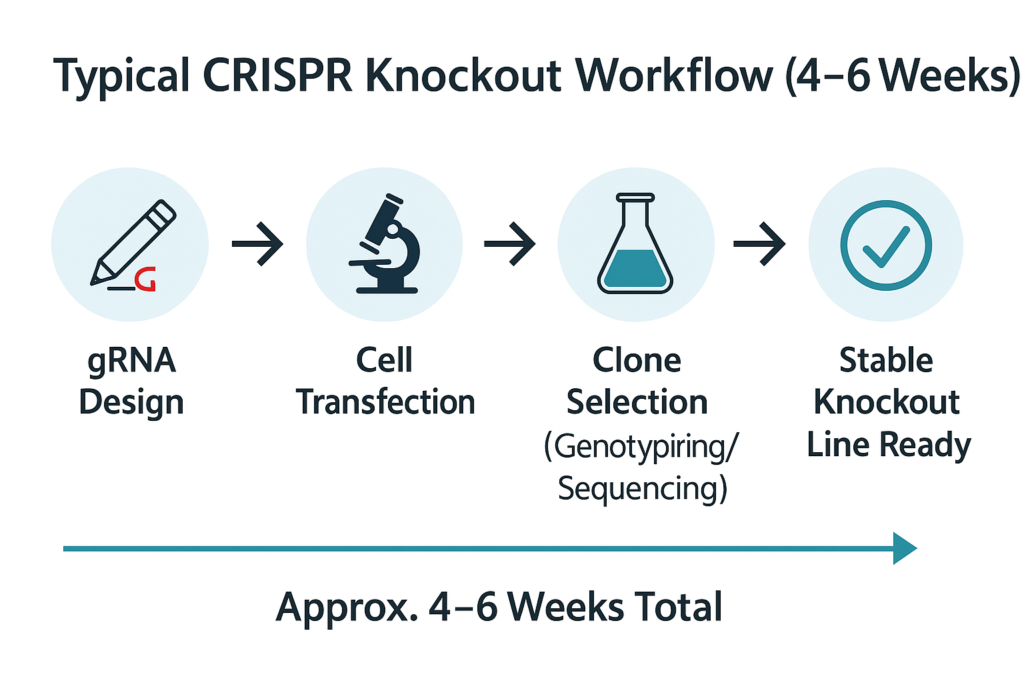 Typical CRISPR Knockout Workflow (4–6 Weeks)

G

gRNA Design

Cell Transfection

Clone Selection (Genotypiring/ Sequencing)

Stable Knockout Line Ready

Approx. 4–6 Weeks Total